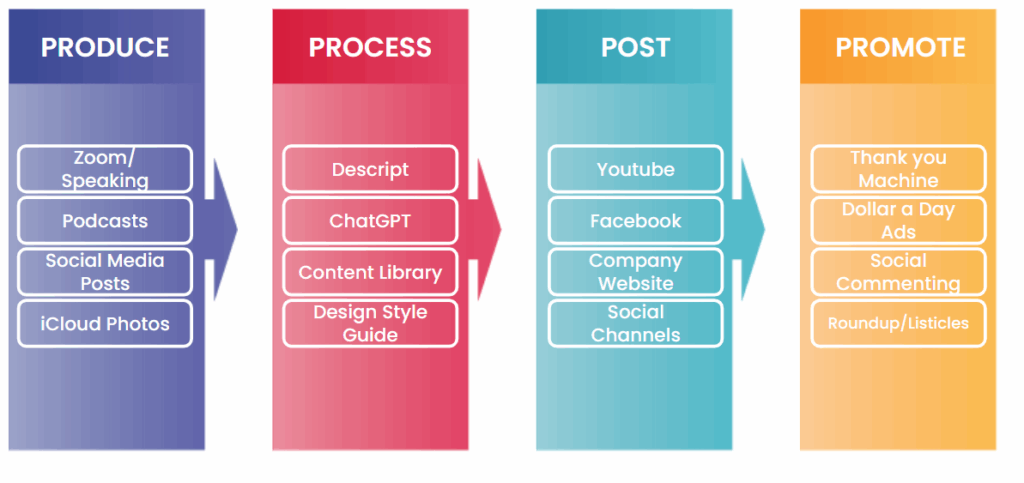 PRODUCE

Zoom/ Speaking

Podcasts

Social Media Posts

iCloud Photos

PROCESS

Descript

ChatGPT

Content Library

Design Style Guide

POST

Youtube

Facebook

Company Website

Social Channels

PROMOTE

Thank you Machine

Dollar a Day Ads

Social Commenting

Roundup/Listicles